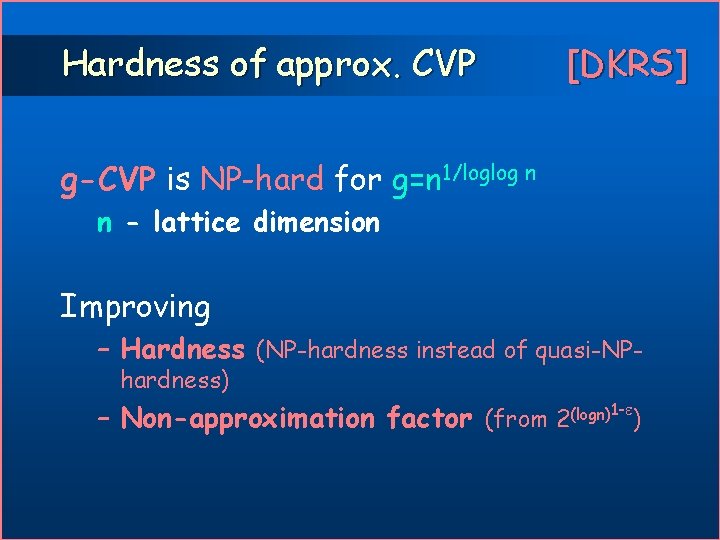 Hardness of approx. CVP [DKRS]

g-CVP is NP-hard for $g=n^{1/\log\log n}$
n - lattice dimension

Improving
– Hardness (NP-hardness instead of quasi-NP-hardness)
– Non-approximation factor (from $2^{(\log n)^{1-\varepsilon}}$)